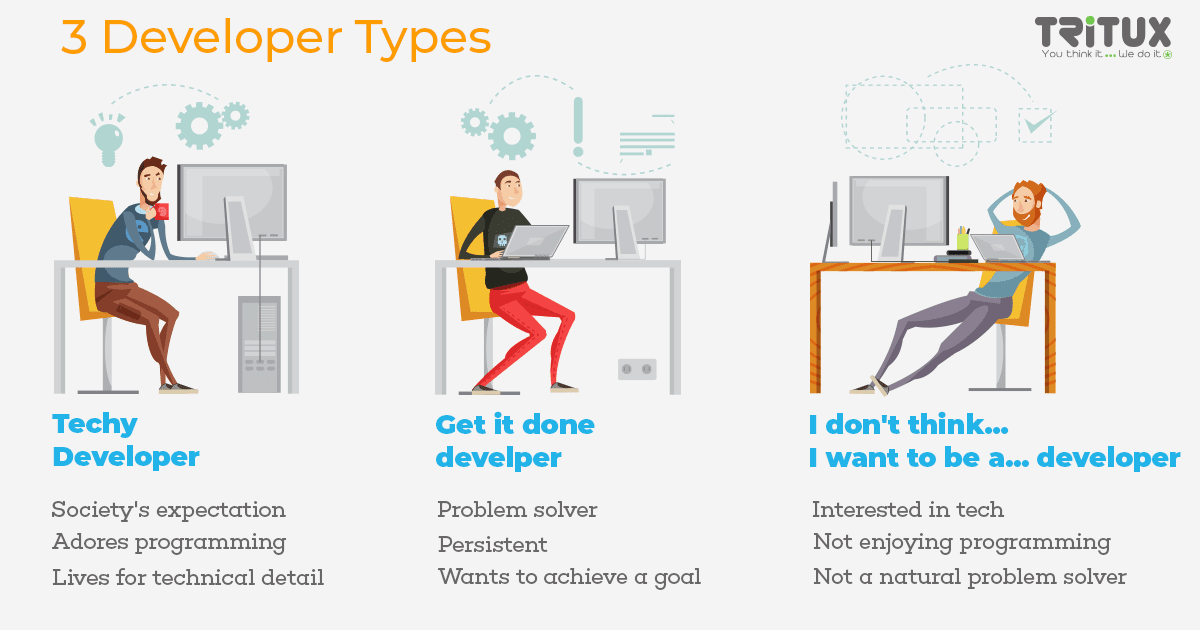 3 Developer Types

TRITUX
You think it ... We do it

Techy Developer

Society's expectation
Adores programming
Lives for technical detail

Get it done develper

Problem solver
Persistent
Wants to achieve a goal

I don't think...
I want to be a... developer

Interested in tech
Not enjoying programming
Not a natural problem solver